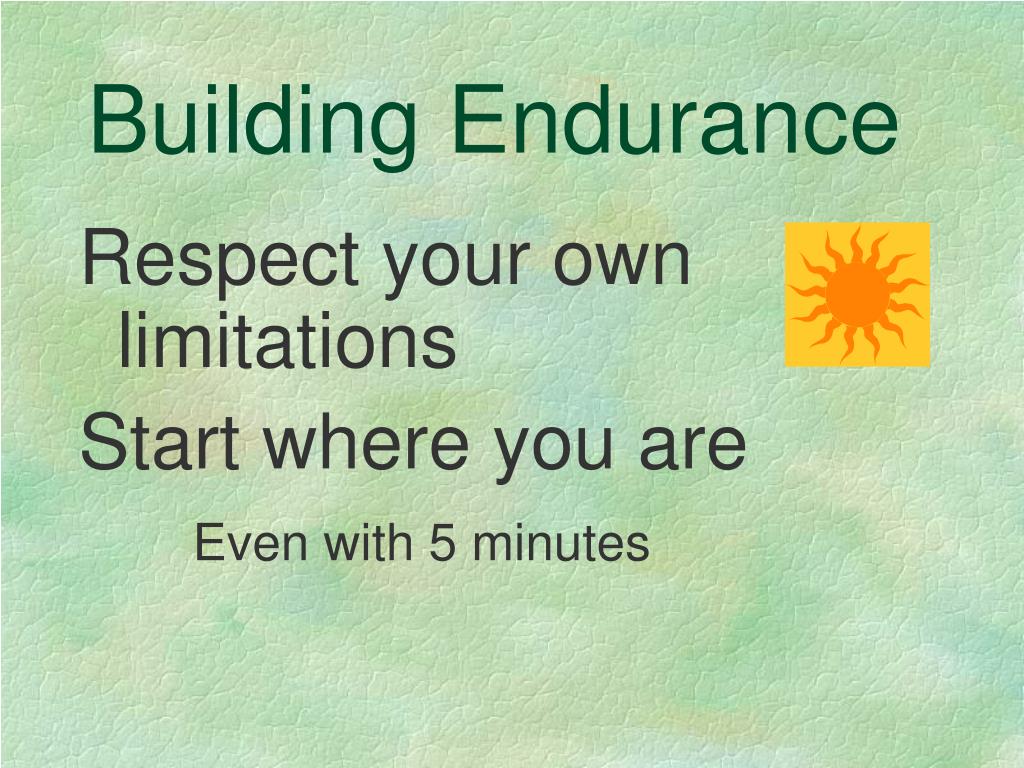 Building Endurance

Respect your own limitations

Start where you are

Even with 5 minutes